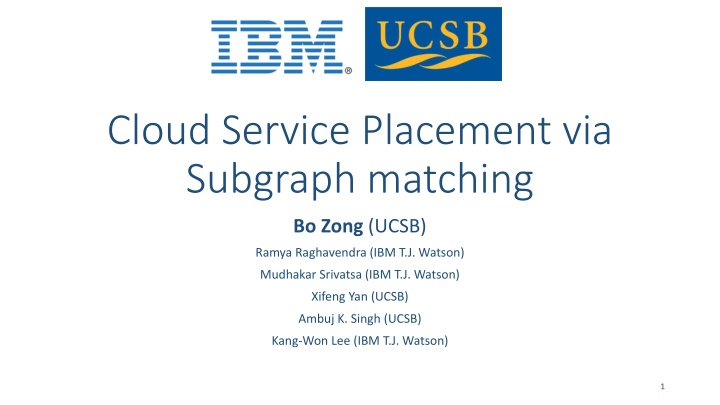 IBM®

UCSB

Cloud Service Placement via Subgraph matching

Bo Zong (UCSB)

Ramya Raghavendra (IBM T.J. Watson)

Mudhakar Srivatsa (IBM T.J. Watson)

Xifeng Yan (UCSB)

Ambuj K. Singh (UCSB)

Kang-Won Lee (IBM T.J. Watson)

1